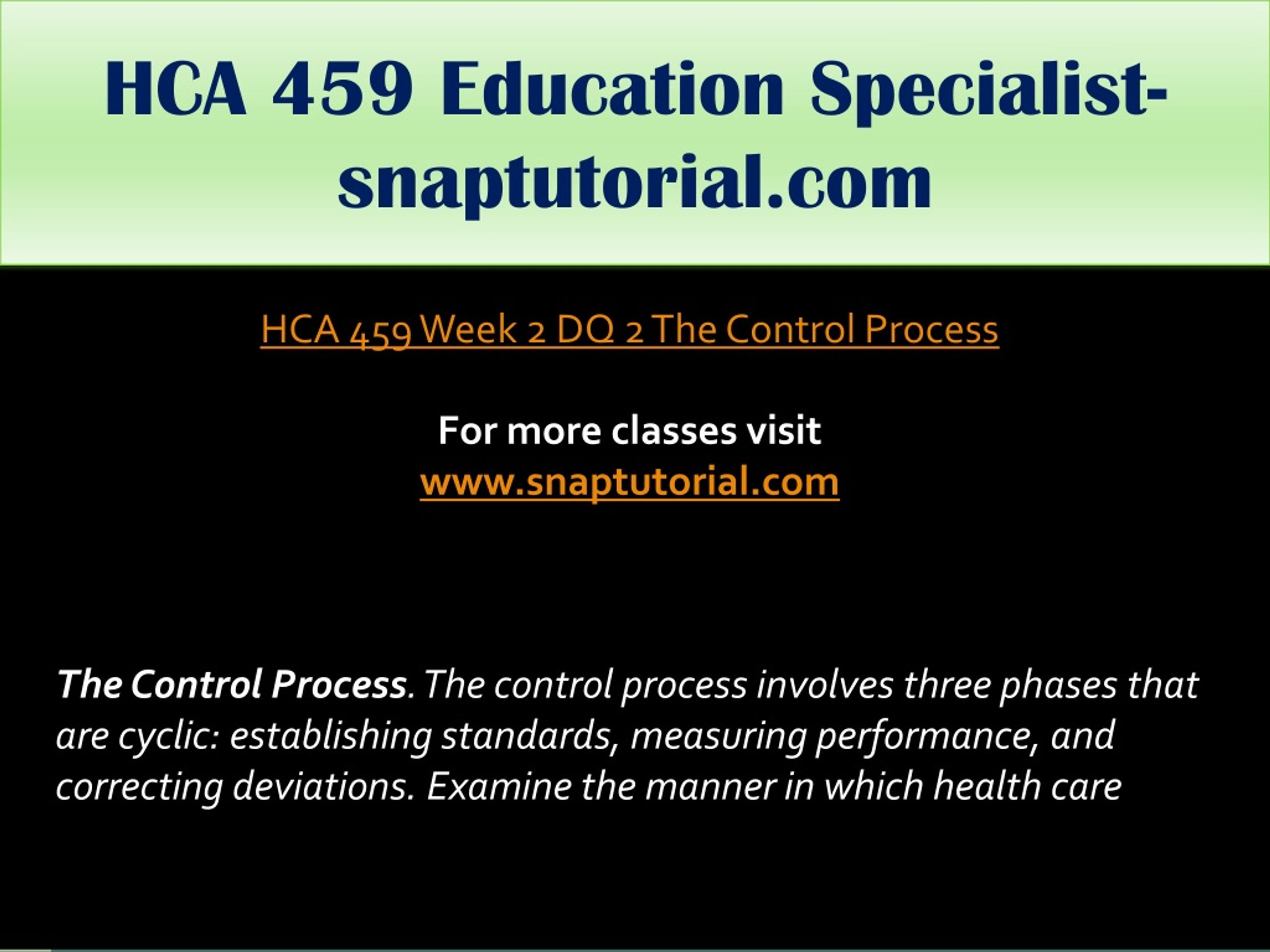 HCA 459 Education Specialist-snaptutorial.com

HCA 459 Week 2 DQ 2 The Control Process

For more classes visit
www.snaptutorial.com

The Control Process. The control process involves three phases that are cyclic: establishing standards, measuring performance, and correcting deviations. Examine the manner in which health care